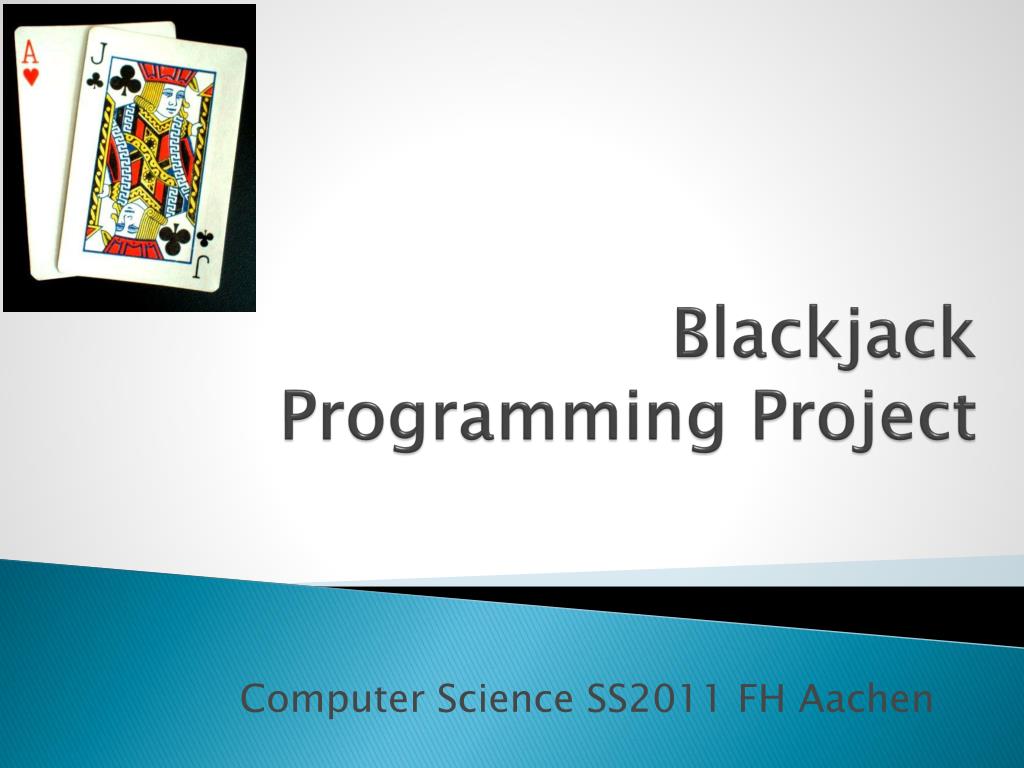 A
J
J

Blackjack Programming Project

Computer Science SS2011 FH Aachen